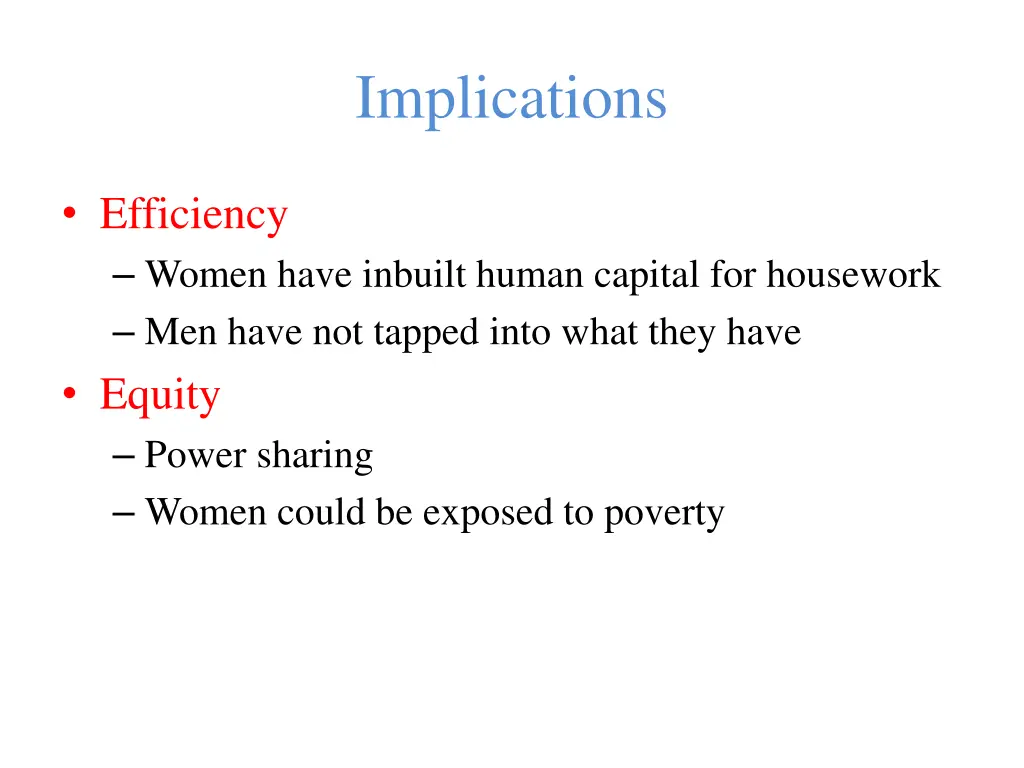 Implications

• Efficiency
– Women have inbuilt human capital for housework
– Men have not tapped into what they have
• Equity
– Power sharing
– Women could be exposed to poverty